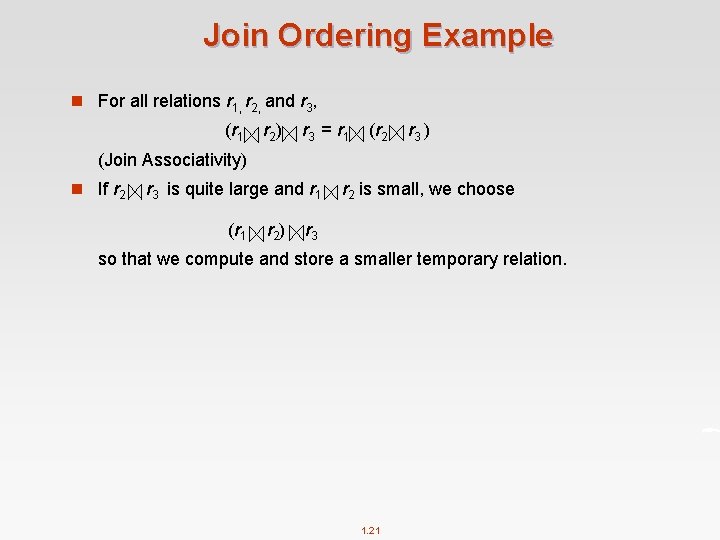 Join Ordering Example

For all relations $r_{1,}$ $r_{2,}$ and $r_3$,

$(r_1 \bowtie r_2) \bowtie r_3 = r_1 \bowtie (r_2 \bowtie r_3)$

(Join Associativity)

If $r_2 \bowtie r_3$ is quite large and $r_1 \bowtie r_2$ is small, we choose

$(r_1 \bowtie r_2) \bowtie r_3$

so that we compute and store a smaller temporary relation.

1.21